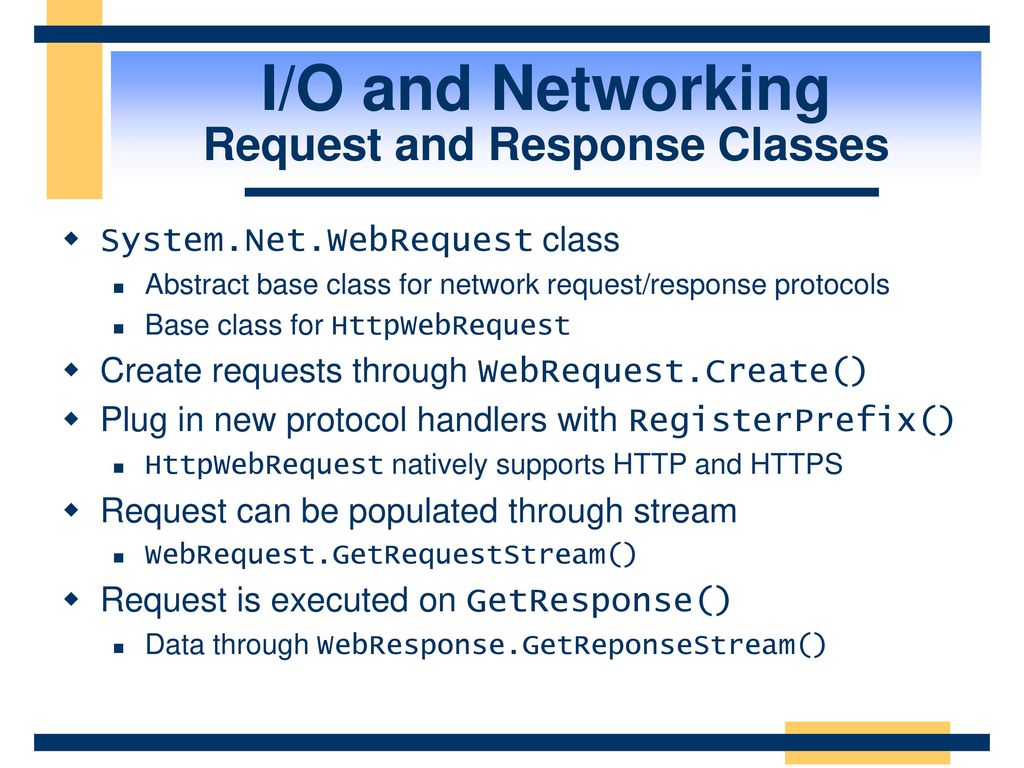 I/O and Networking
Request and Response Classes

System.Net.WebRequest class

Abstract base class for network request/response protocols

Base class for HttpWebRequest

Create requests through WebRequest.Create()

Plug in new protocol handlers with RegisterPrefix()

HttpWebRequest natively supports HTTP and HTTPS

Request can be populated through stream

WebRequest.GetRequestStream()

Request is executed on GetResponse()

Data through WebResponse.GetReponseStream()